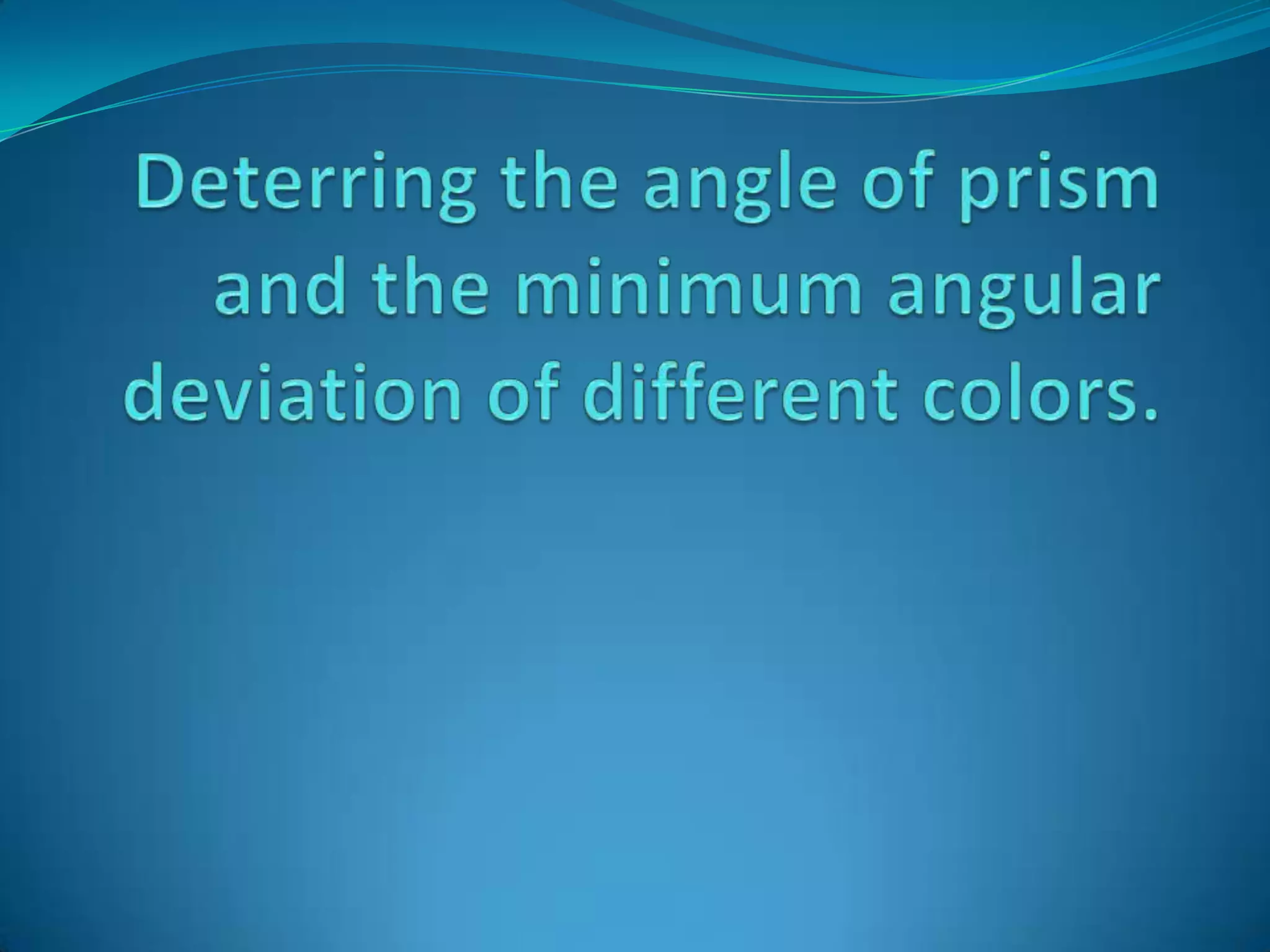 Deterring the angle of prism and the minimum angular deviation of different colors.